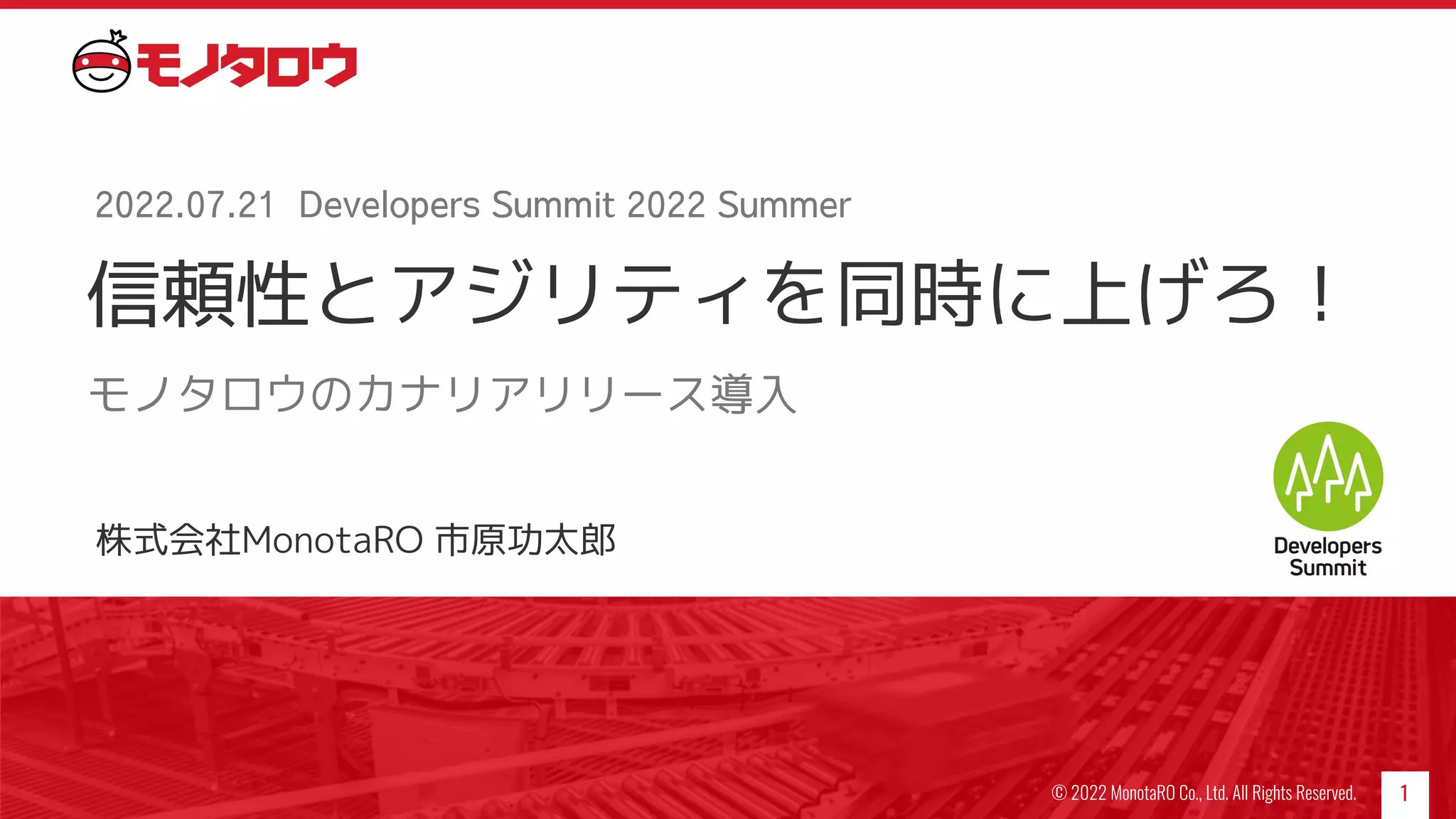 モノタロウ

2022.07.21 Developers Summit 2022 Summer

信頼性とアジリティを同時に上げろ！

モノタロウのカナリアリリース導入

株式会社MonotaRO 市原功太郎

Developers Summit

© 2022 MonotaRO Co., Ltd. All Rights Reserved.

1